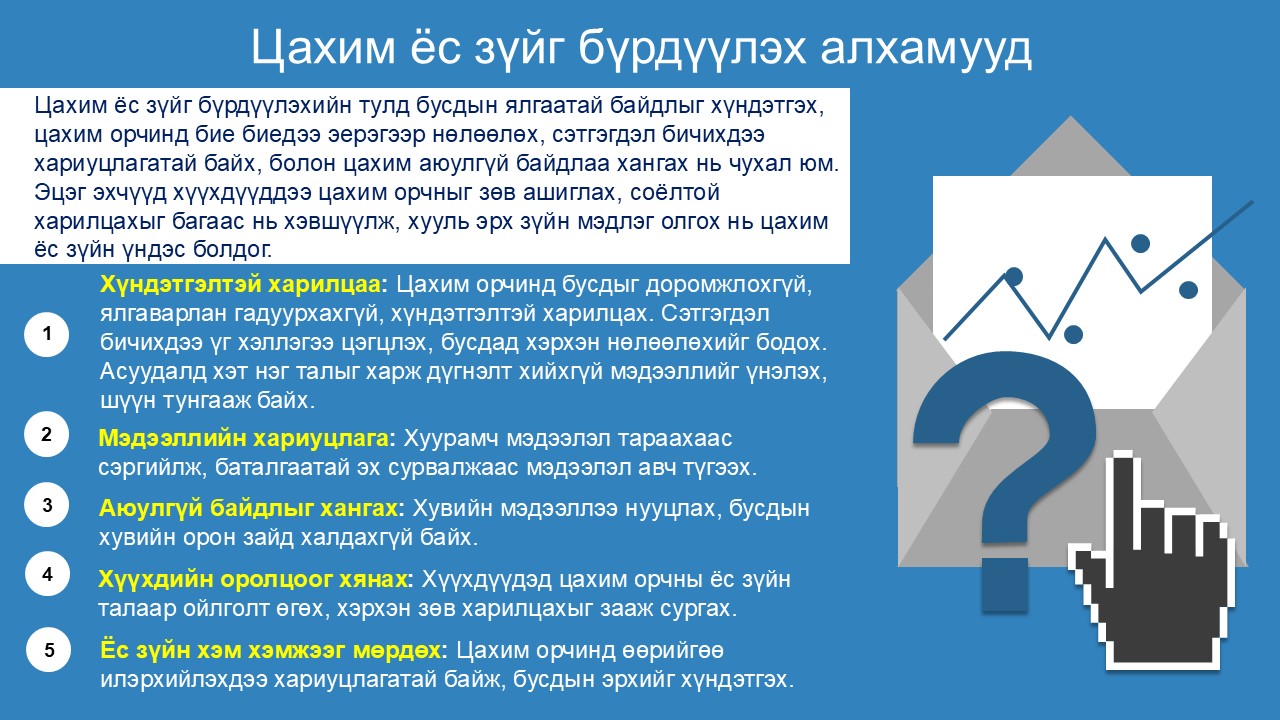 Цахим ёс зүйг бүрдүүлэх алхамууд

Цахим ёс зүйг бүрдүүлэхийн тулд бусдын ялгаатай байдлыг хүндэтгэх, цахим орчинд бие биедээ эерэгээр нөлөөлөх, сэтгэгдэл бичихдээ хариуцлагатай байх, болон цахим аюулгүй байдлаа хангах нь чухал юм. Эцэг эхчүүд хүүхдүүддээ цахим орчныг зөв ашиглах, соёлтой харилцахыг багаас нь хэвшүүлж, хууль эрх зүйн мэдлэг олгох нь цахим ёс зүйн үндэс болдог.

1 Хүндэтгэлтэй харилцаа: Цахим орчинд бусдыг доромжлохгүй, ялгаварлан гадуурхахгүй, хүндэтгэлтэй харилцах. Сэтгэгдэл бичихдээ үг хэллэгээ цэгцлэх, бусдад хэрхэн нөлөөлөхийг бодох. Асуудалд хэт нэг талыг харж дүгнэлт хийхгүй мэдээллийг үнэлэх, шүүн тунгааж байх.

2 Мэдээллийн хариуцлага: Хуурамч мэдээлэл тараахаас сэргийлж, баталгаатай эх сурвалжаас мэдээлэл авч түгээх.

3 Аюулгүй байдлыг хангах: Хувийн мэдээллээ нууцлах, бусдын хувийн орон зайд халдахгүй байх.

4 Хүүхдийн оролцоог хянах: Хүүхдүүдэд цахим орчны ёс зүйн талаар ойлголт өгөх, хэрхэн зөв харилцахыг зааж сургах.

5 Ёс зүйн хэм хэмжээг мөрдөх: Цахим орчинд өөрийгөө илэрхийлэхдээ хариуцлагатай байж, бусдын эрхийг хүндэтгэх.